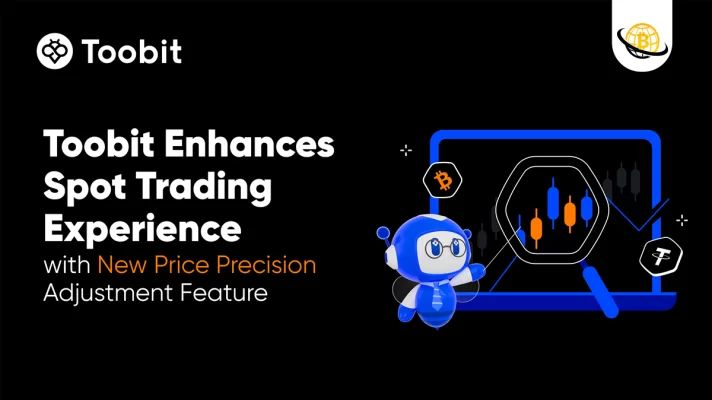 Toobit

Toobit Enhances Spot Trading Experience with New Price Precision Adjustment Feature